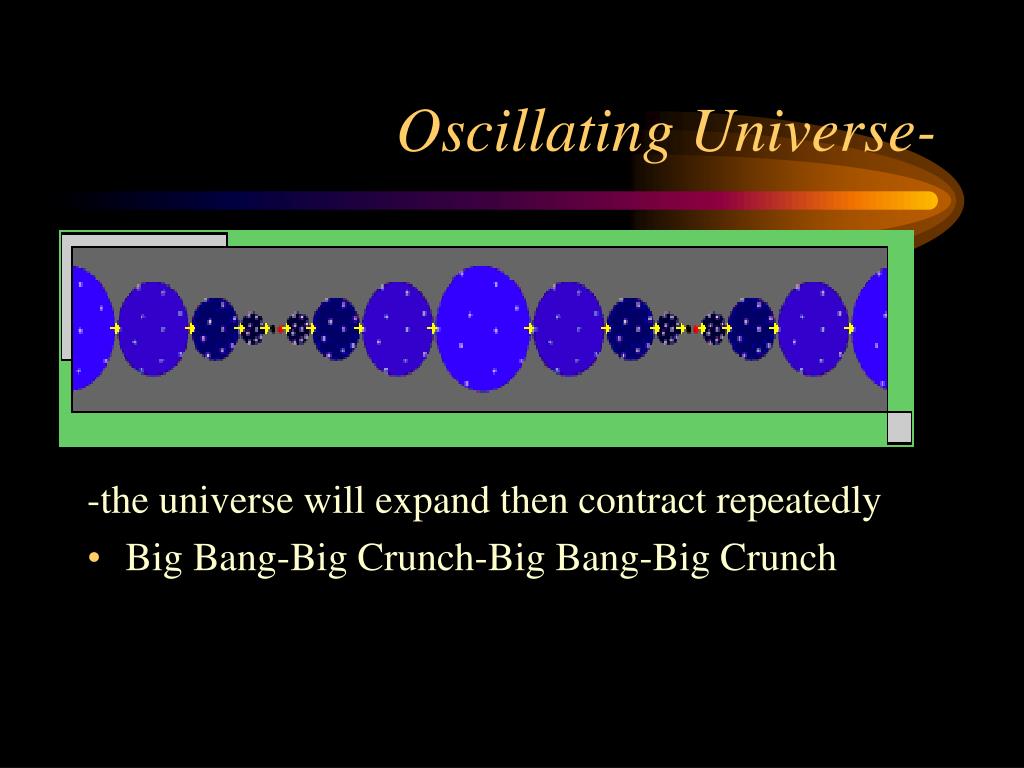 Oscillating Universe-

-the universe will expand then contract repeatedly

• Big Bang-Big Crunch-Big Bang-Big Crunch